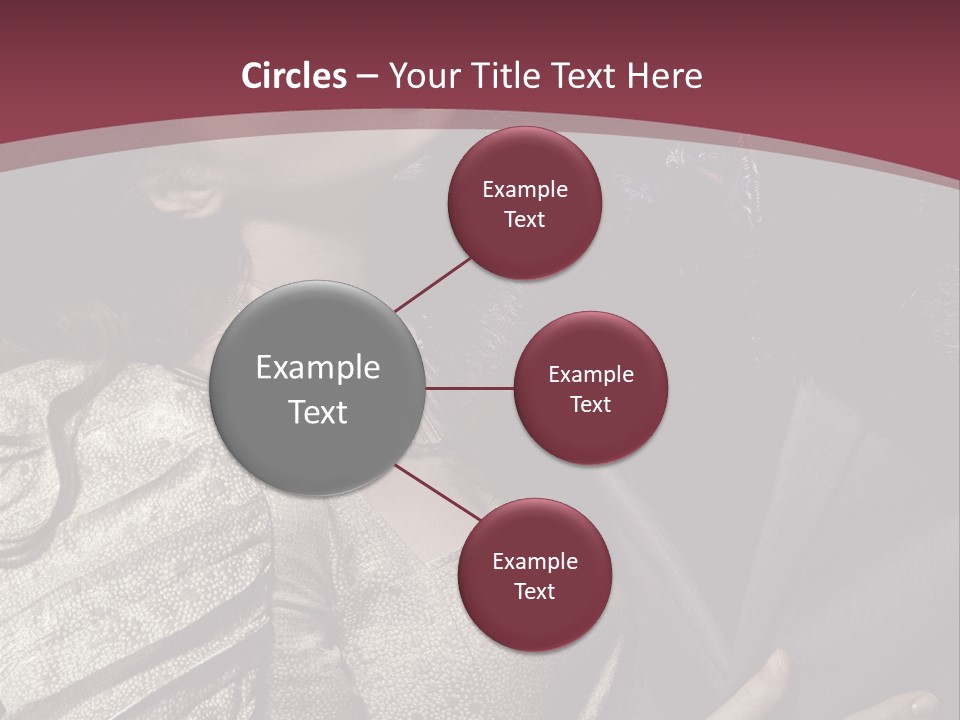 Circles – Your Title Text Here

Example Text

Example Text

Example Text

Example Text